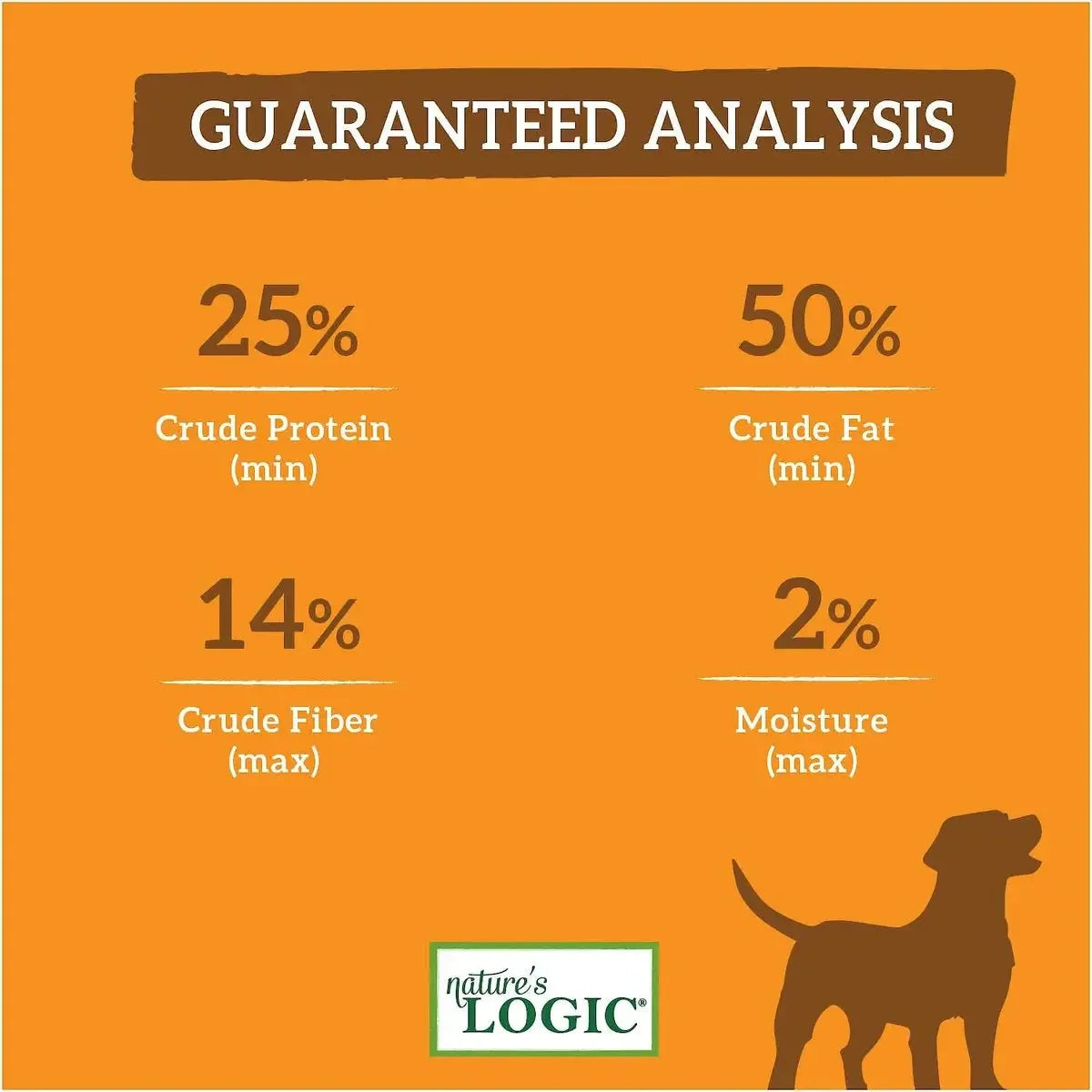 GUARANTEED ANALYSIS

25%
Crude Protein (min)

50%
Crude Fat (min)

14%
Crude Fiber (max)

2%
Moisture (max)

nature's LOGIC®